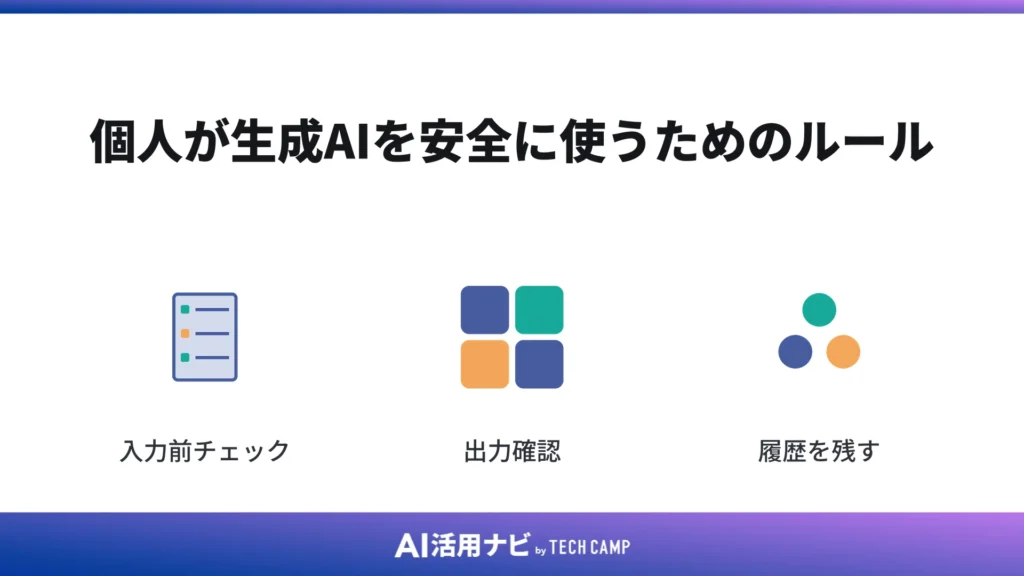 個人が生成AIを安全に使うためのルール

入力前チェック

出力確認

履歴を残す

AI活用ナビ by TECH CAMP